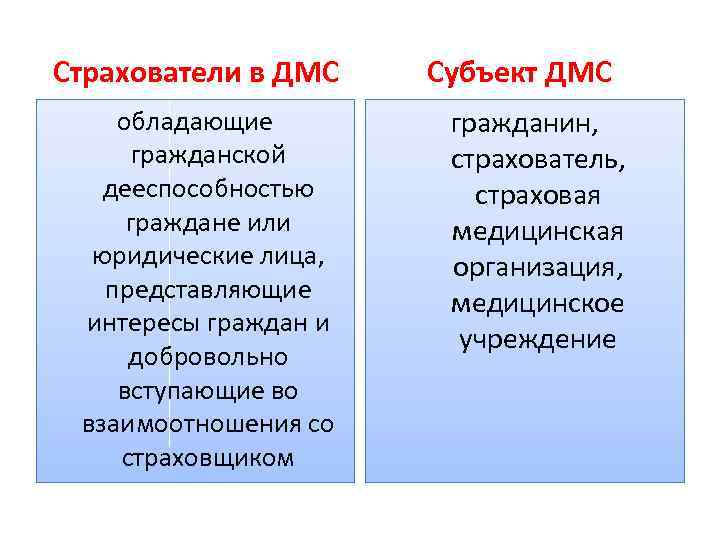 Страхователи в ДМС

обладающие гражданской дееспособностью граждане или юридические лица, представляющие интересы граждан и добровольно вступающие во взаимоотношения со страховщиком

Субъект ДМС

гражданин, страхователь, страховая медицинская организация, медицинское учреждение